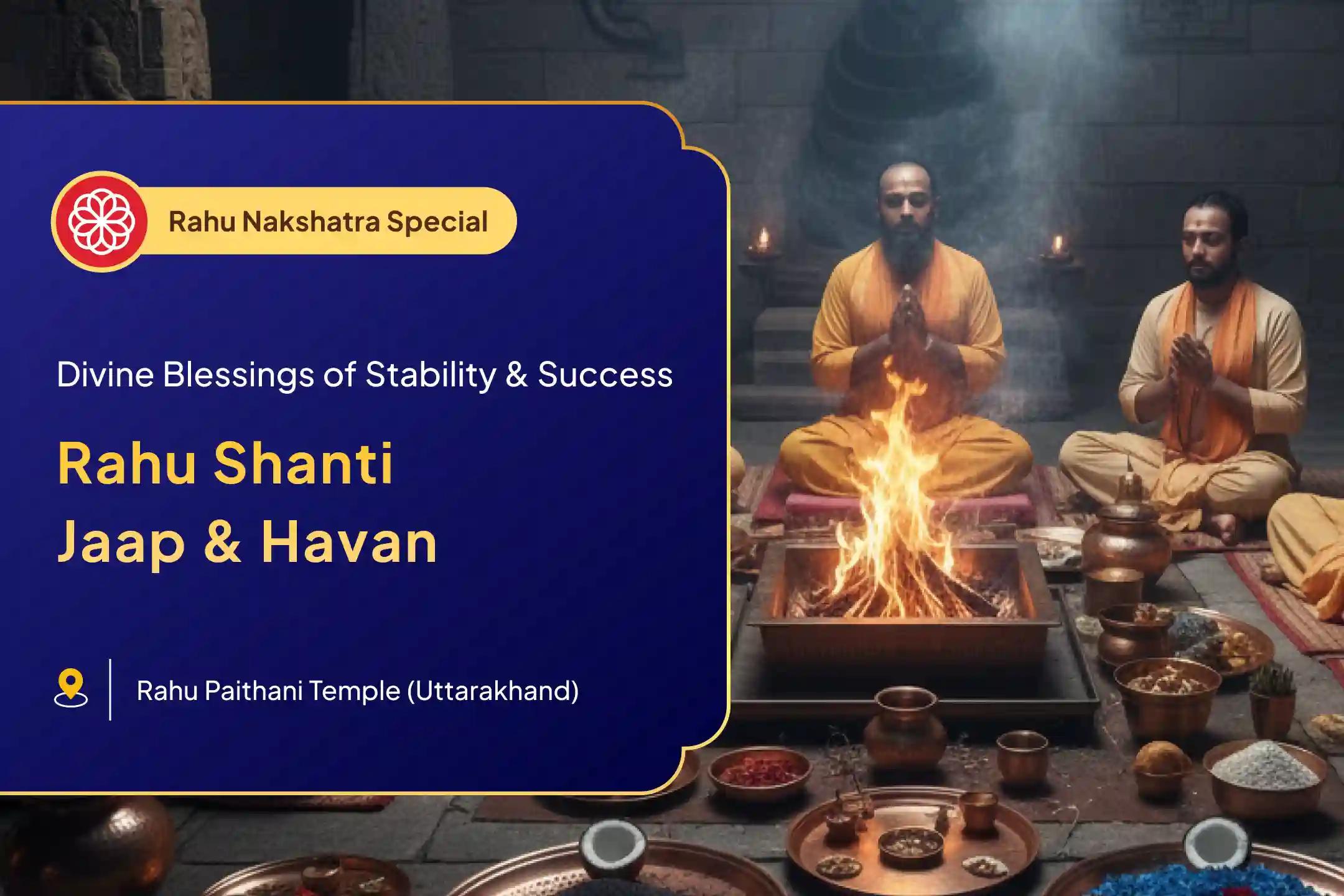 Rahu Nakshatra Special

Divine Blessings of Stability & Success

Rahu Shanti Jaap & Havan

Rahu Paithani Temple (Uttarakhand)